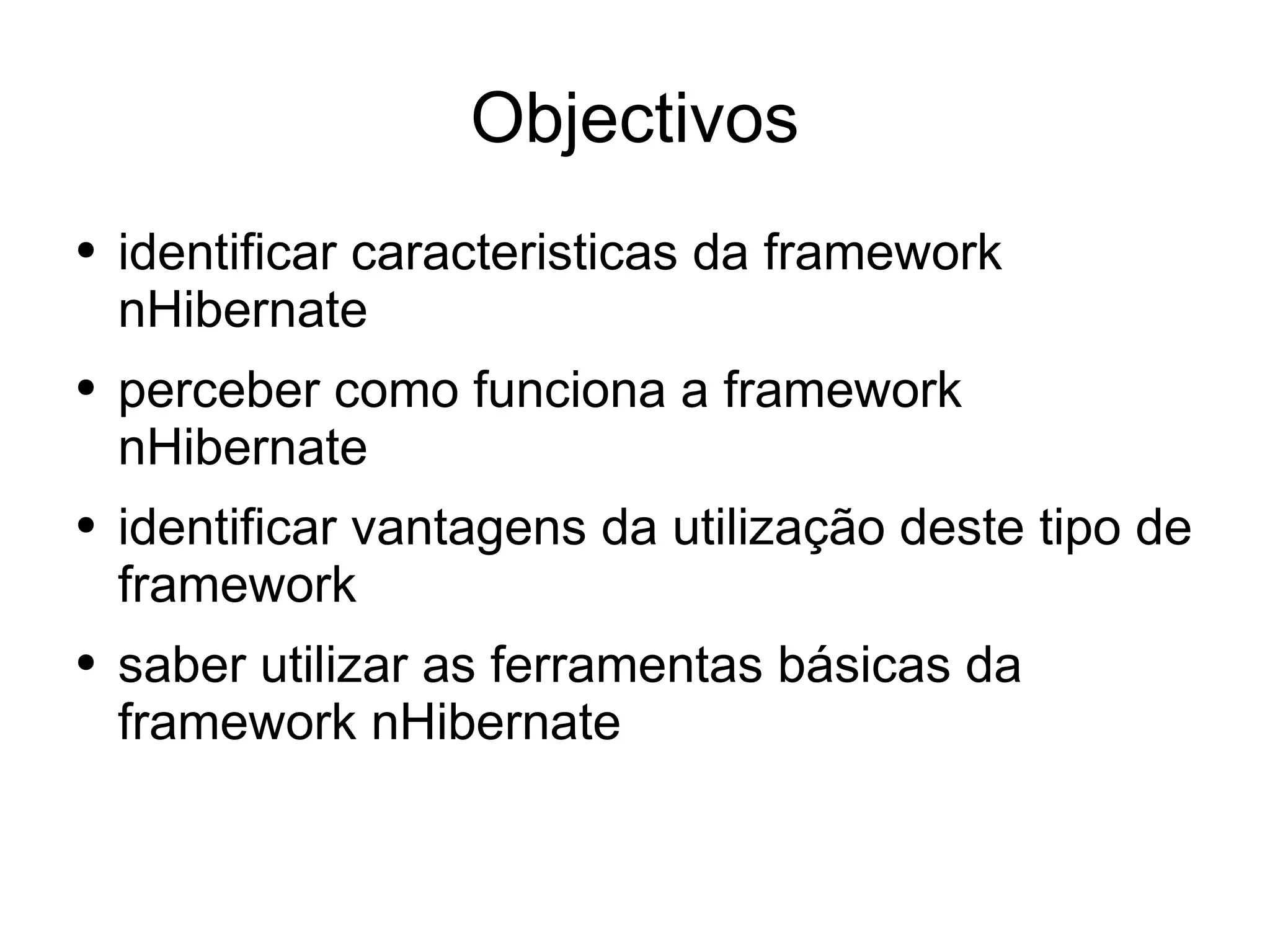 Objectivos

• identificar caracteristicas da framework nHibernate
• perceber como funciona a framework nHibernate
• identificar vantagens da utilização deste tipo de framework
• saber utilizar as ferramentas básicas da framework nHibernate